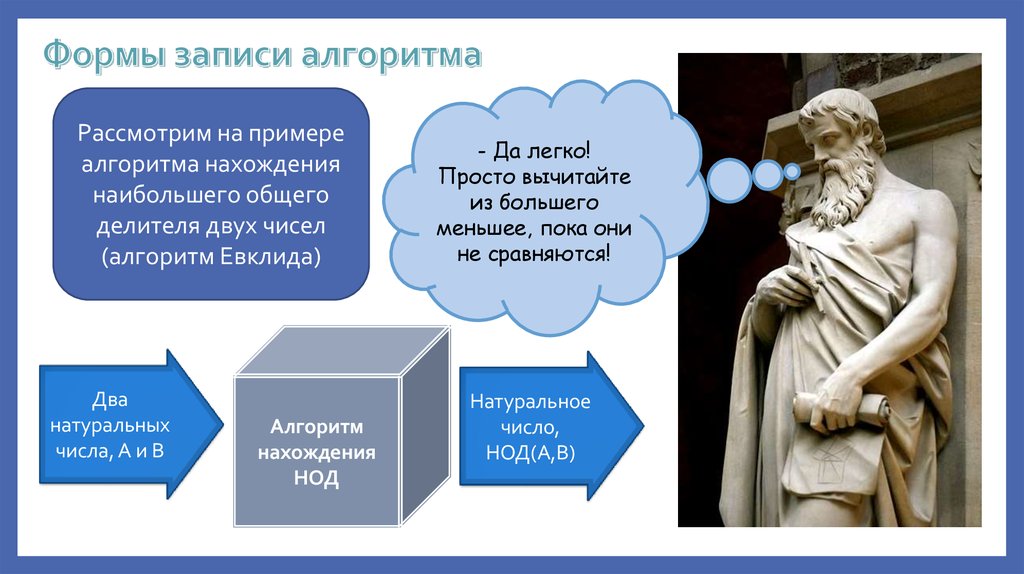 Формы записи алгоритма

Рассмотрим на примере алгоритма нахождения наибольшего общего делителя двух чисел (алгоритм Евклида)

- Да легко! Просто вычитайте из большего меньшее, пока они не сравняются!

Два натуральных числа, А и В

Алгоритм нахождения НОД

Натуральное число, НОД(А,В)